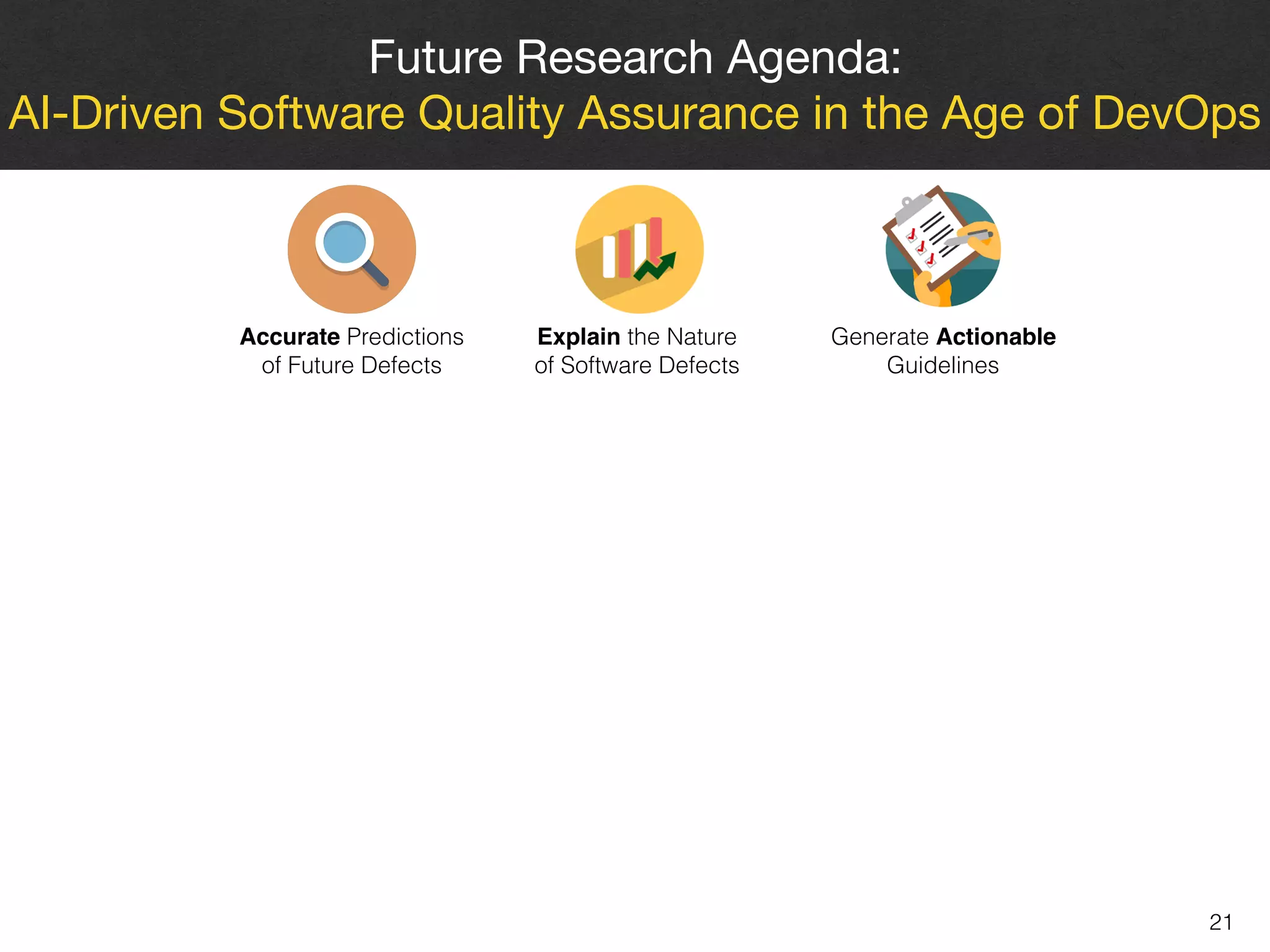 Future Research Agenda:
AI-Driven Software Quality Assurance in the Age of DevOps

Accurate Predictions of Future Defects

Explain the Nature of Software Defects

Generate Actionable Guidelines

21